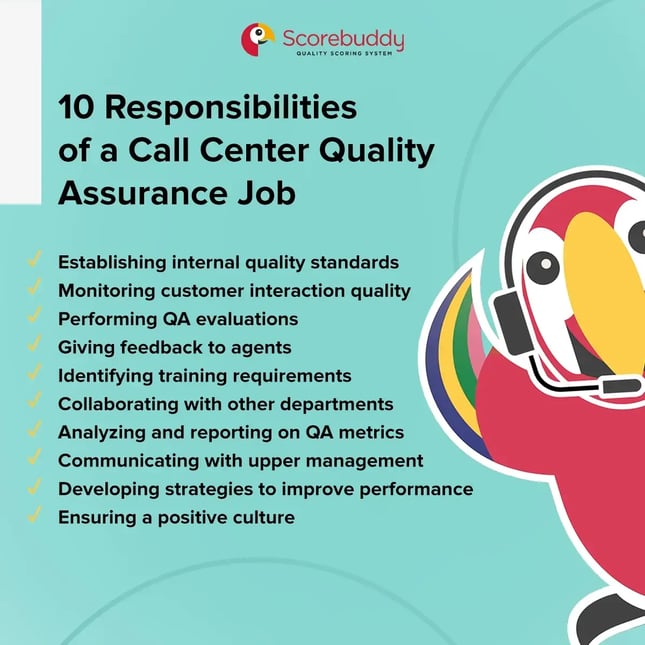 Scorebuddy
QUALITY SCORING SYSTEM

10 Responsibilities of a Call Center Quality Assurance Job

✓ Establishing internal quality standards
✓ Monitoring customer interaction quality
✓ Performing QA evaluations
✓ Giving feedback to agents
✓ Identifying training requirements
✓ Collaborating with other departments
✓ Analyzing and reporting on QA metrics
✓ Communicating with upper management
✓ Developing strategies to improve performance
✓ Ensuring a positive culture